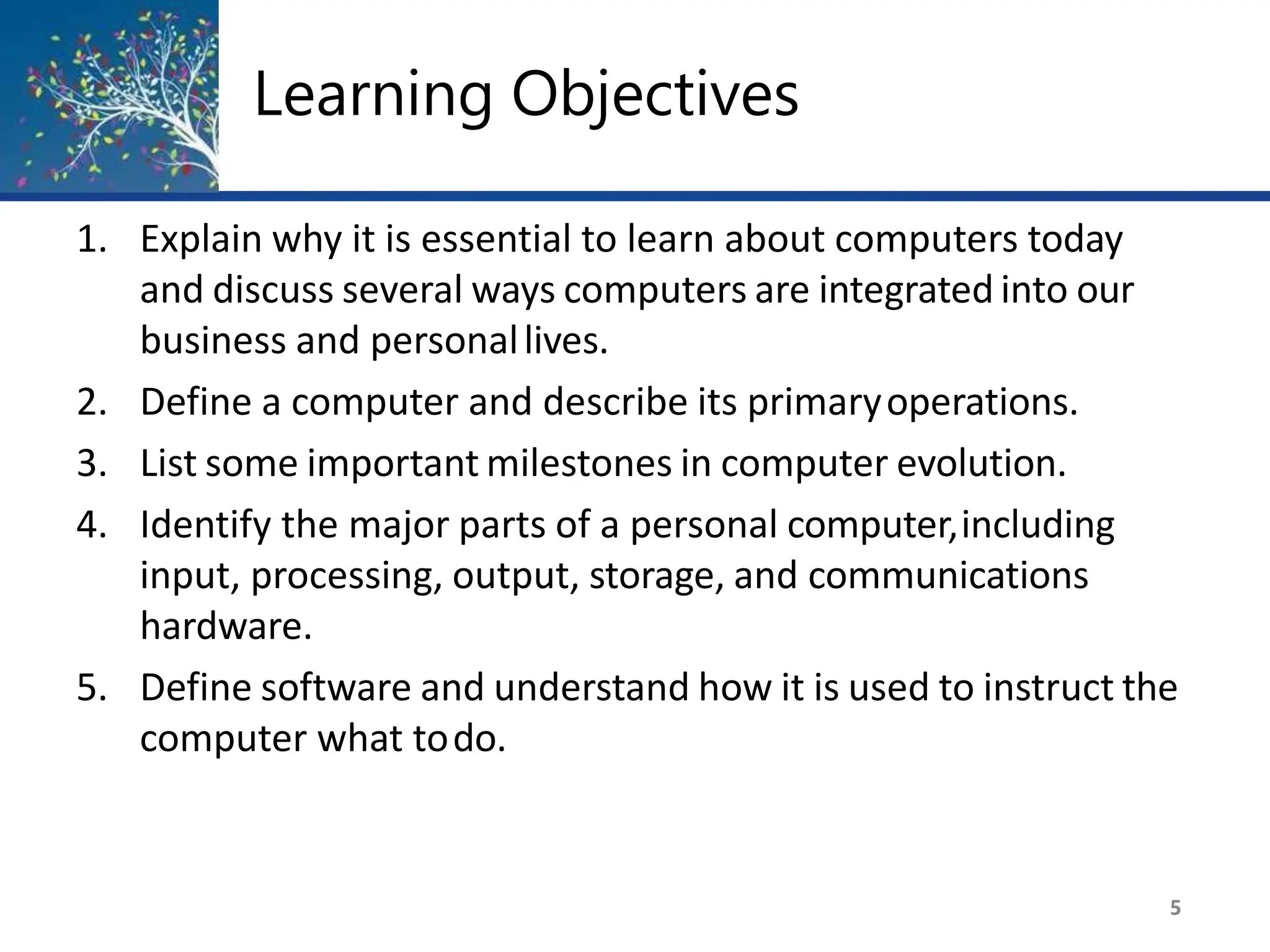 Learning Objectives

1. Explain why it is essential to learn about computers today and discuss several ways computers are integrated into our business and personal lives.
2. Define a computer and describe its primary operations.
3. List some important milestones in computer evolution.
4. Identify the major parts of a personal computer, including input, processing, output, storage, and communications hardware.
5. Define software and understand how it is used to instruct the computer what to do.

5